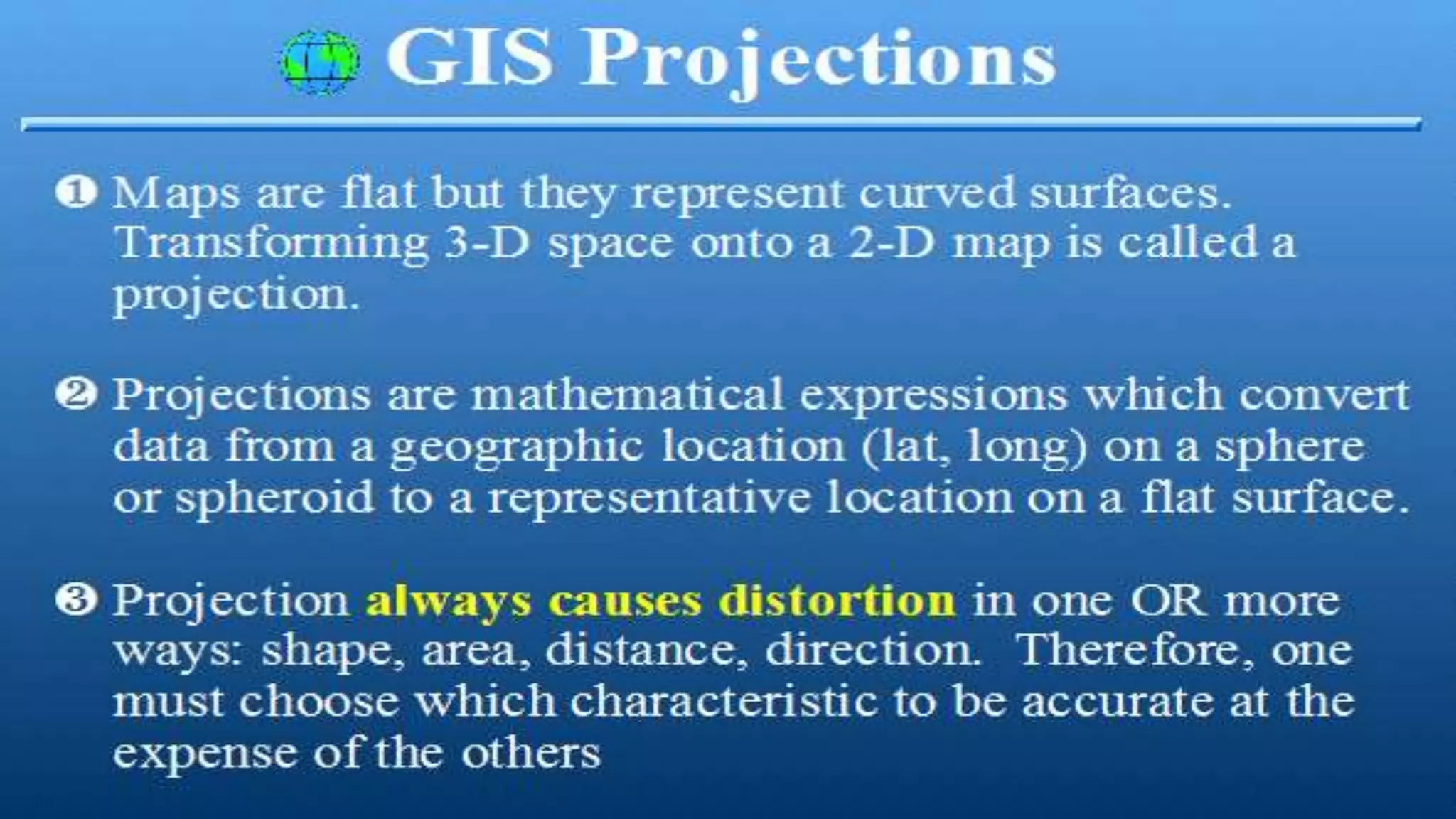 GIS Projections

❶ Maps are flat but they represent curved surfaces. Transforming 3-D space onto a 2-D map is called a projection.

❷ Projections are mathematical expressions which convert data from a geographic location (lat, long) on a sphere or spheroid to a representative location on a flat surface.

❸ Projection always causes distortion in one OR more ways: shape, area, distance, direction. Therefore, one must choose which characteristic to be accurate at the expense of the others